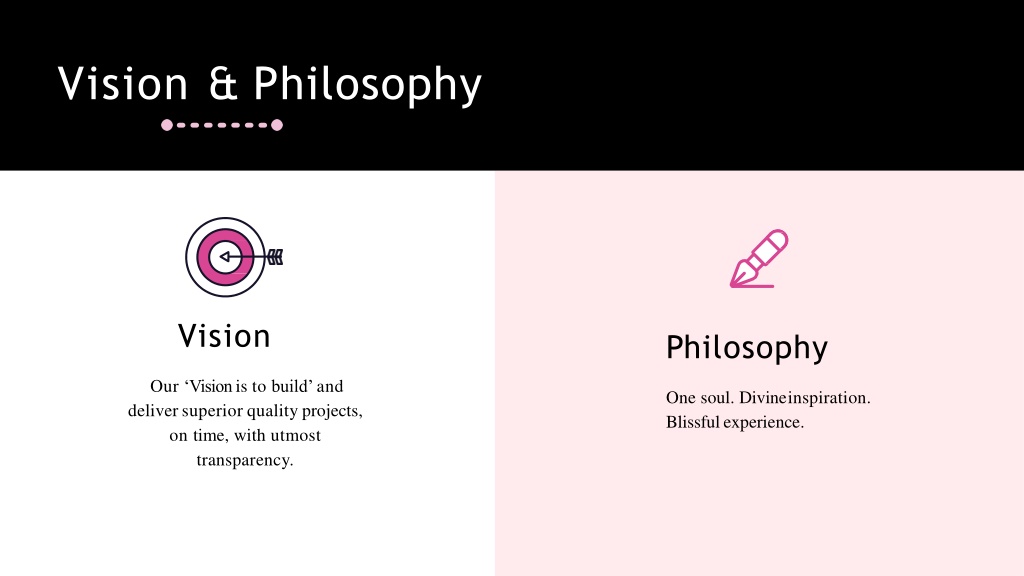 Vision & Philosophy

Vision

Our ‘Vision is to build’ and deliver superior quality projects, on time, with utmost transparency.

Philosophy

One soul. Divineinspiration. Blissful experience.